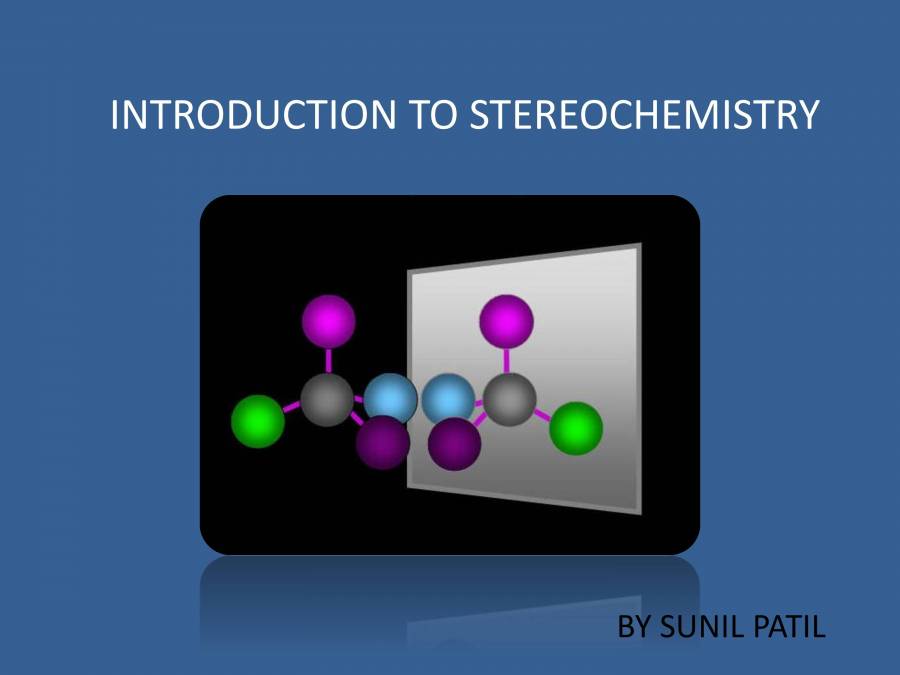 INTRODUCTION TO STEREOCHEMISTRY

BY SUNIL PATIL